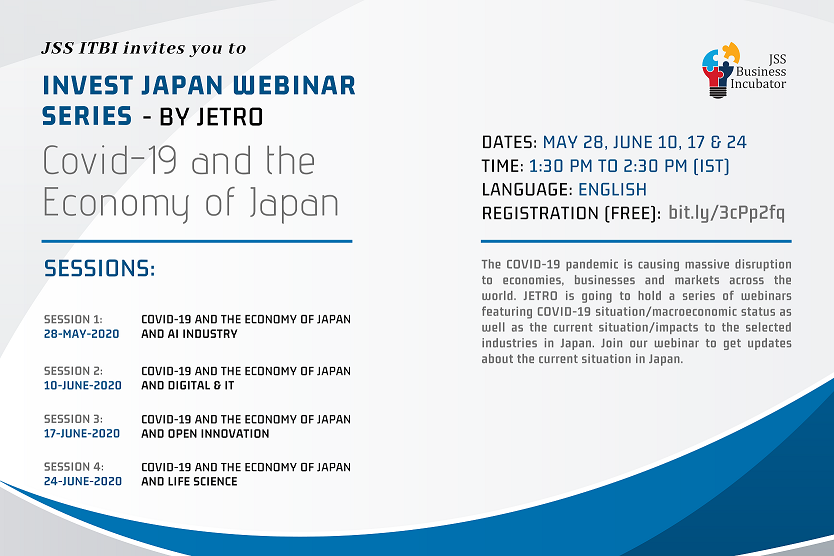 JSS ITBI invites you to

INVEST JAPAN WEBINAR SERIES - BY JETRO

Covid-19 and the Economy of Japan

SESSIONS:

SESSION 1:
28-MAY-2020
COVID-19 AND THE ECONOMY OF JAPAN AND AI INDUSTRY

SESSION 2:
10-JUNE-2020
COVID-19 AND THE ECONOMY OF JAPAN AND DIGITAL & IT

SESSION 3:
17-JUNE-2020
COVID-19 AND THE ECONOMY OF JAPAN AND OPEN INNOVATION

SESSION 4:
24-JUNE-2020
COVID-19 AND THE ECONOMY OF JAPAN AND LIFE SCIENCE

JSS
Business
Incubator

DATES: MAY 28, JUNE 10, 17 & 24
TIME: 1:30 PM TO 2:30 PM (IST)
LANGUAGE: ENGLISH
REGISTRATION (FREE): bit.ly/3cPp2fq

The COVID-19 pandemic is causing massive disruption to economies, businesses and markets across the world. JETRO is going to hold a series of webinars featuring COVID-19 situation/macroeconomic status as well as the current situation/impacts to the selected industries in Japan. Join our webinar to get updates about the current situation in Japan.